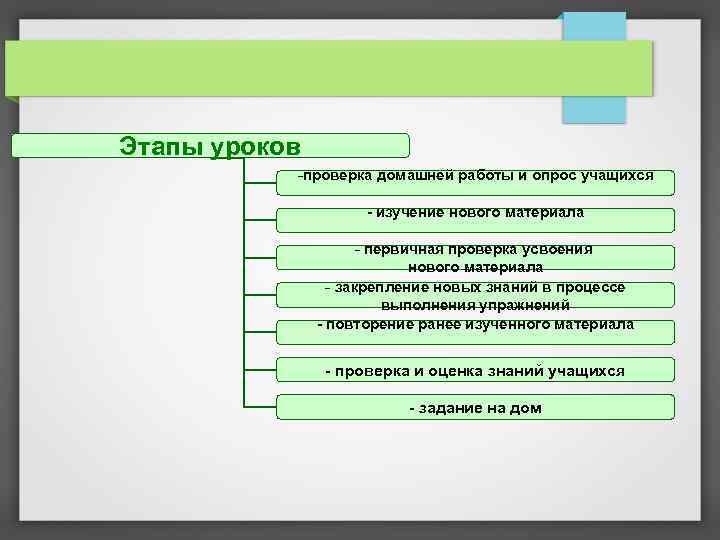 Этапы уроков

-проверка домашней работы и опрос учащихся

- изучение нового материала

- первичная проверка усвоения нового материала

- закрепление новых знаний в процессе выполнения упражнений

- повторение ранее изученного материала

- проверка и оценка знаний учащихся

- задание на дом